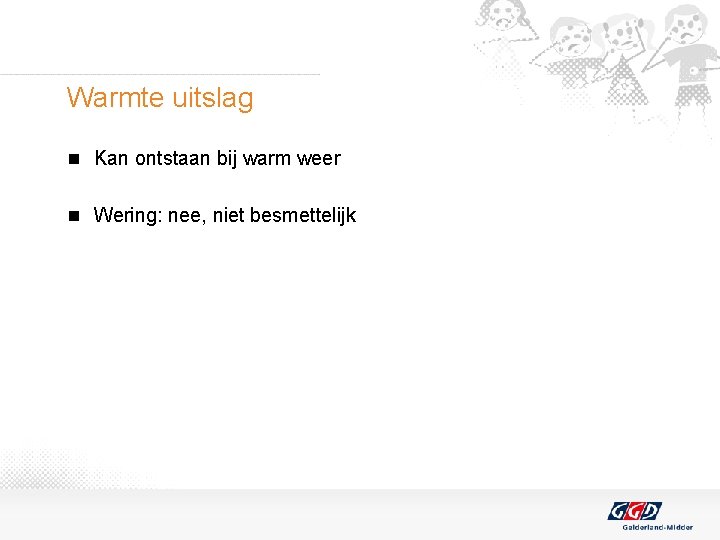 Warmte uitslag

■ Kan ontstaan bij warm weer

■ Wering: nee, niet besmettelijk

GGD
Gelderland-Midden